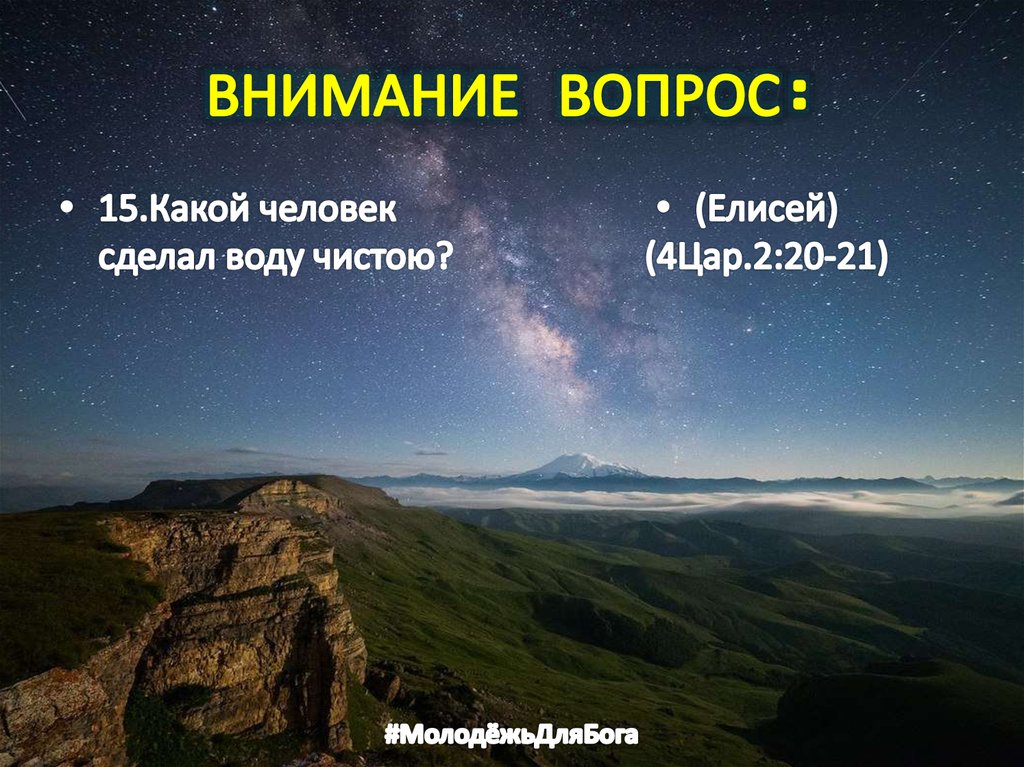 ВНИМАНИЕ ВОПРОС:

• 15.Какой человек сделал воду чистою?

• (Елисей) (4Цар.2:20-21)

#МолодёжьДляБога